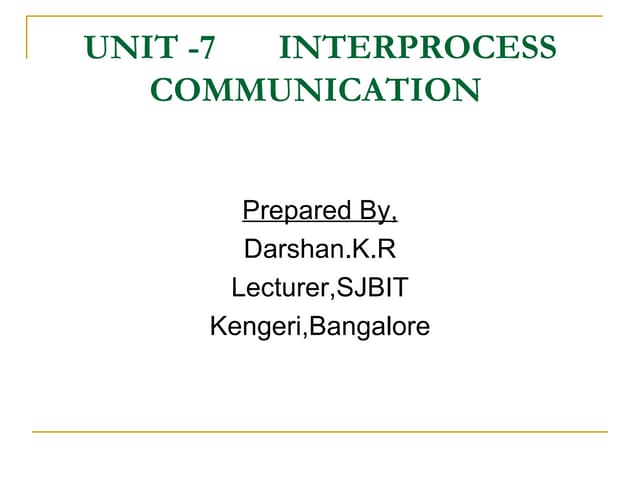 UNIT -7 INTERPROCESS COMMUNICATION

Prepared By,
Darshan.K.R
Lecturer,SJBIT
Kengeri,Bangalore